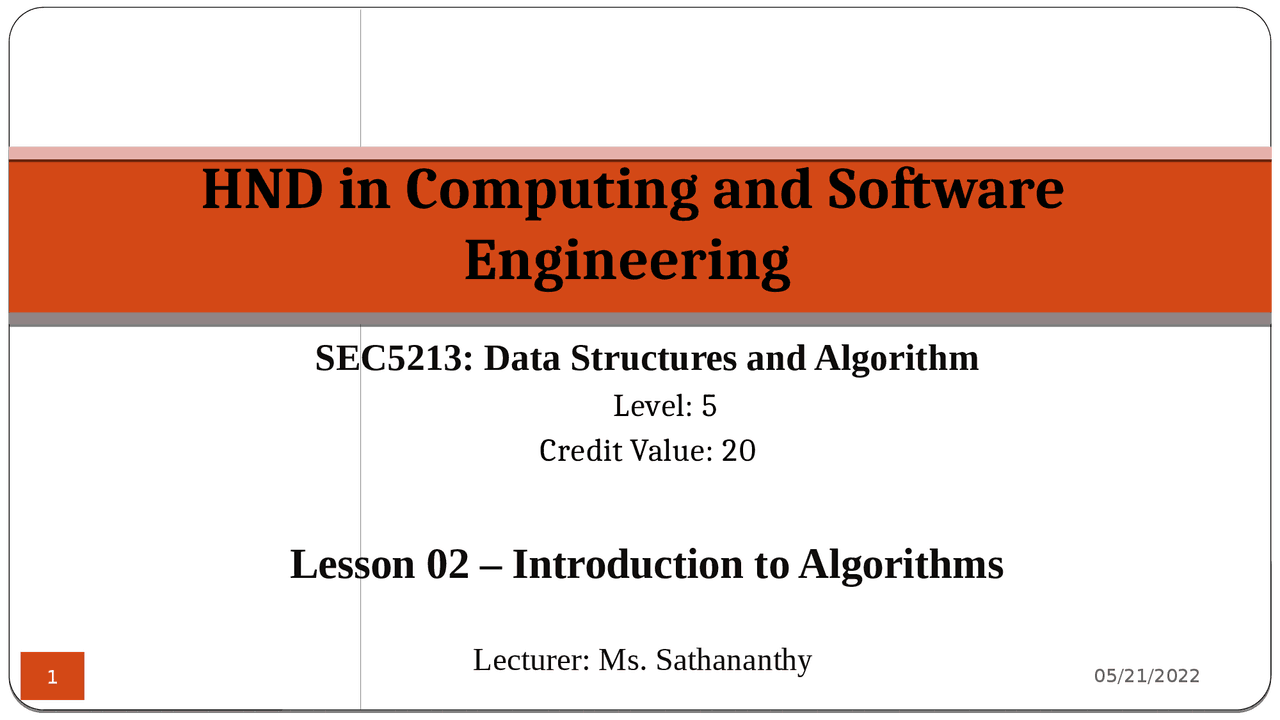 HND in Computing and Software Engineering

SEC5213: Data Structures and Algorithm

Level: 5

Credit Value: 20

Lesson 02 – Introduction to Algorithms

Lecturer: Ms. Sathananthy

1

05/21/2022